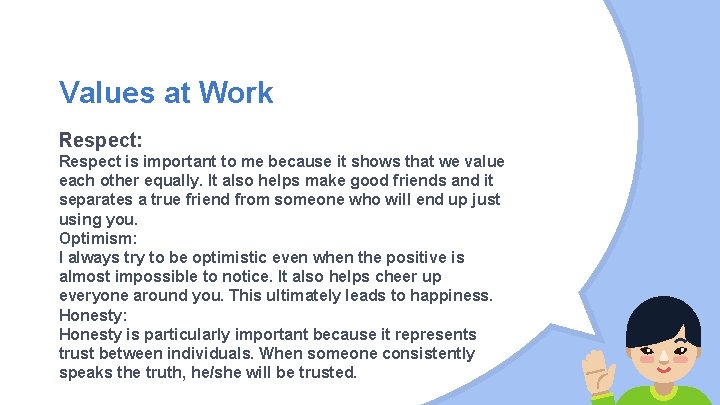 Values at Work

Respect:

Respect is important to me because it shows that we value each other equally. It also helps make good friends and it separates a true friend from someone who will end up just using you.

Optimism:

I always try to be optimistic even when the positive is almost impossible to notice. It also helps cheer up everyone around you. This ultimately leads to happiness.

Honesty:

Honesty is particularly important because it represents trust between individuals. When someone consistently speaks the truth, he/she will be trusted.